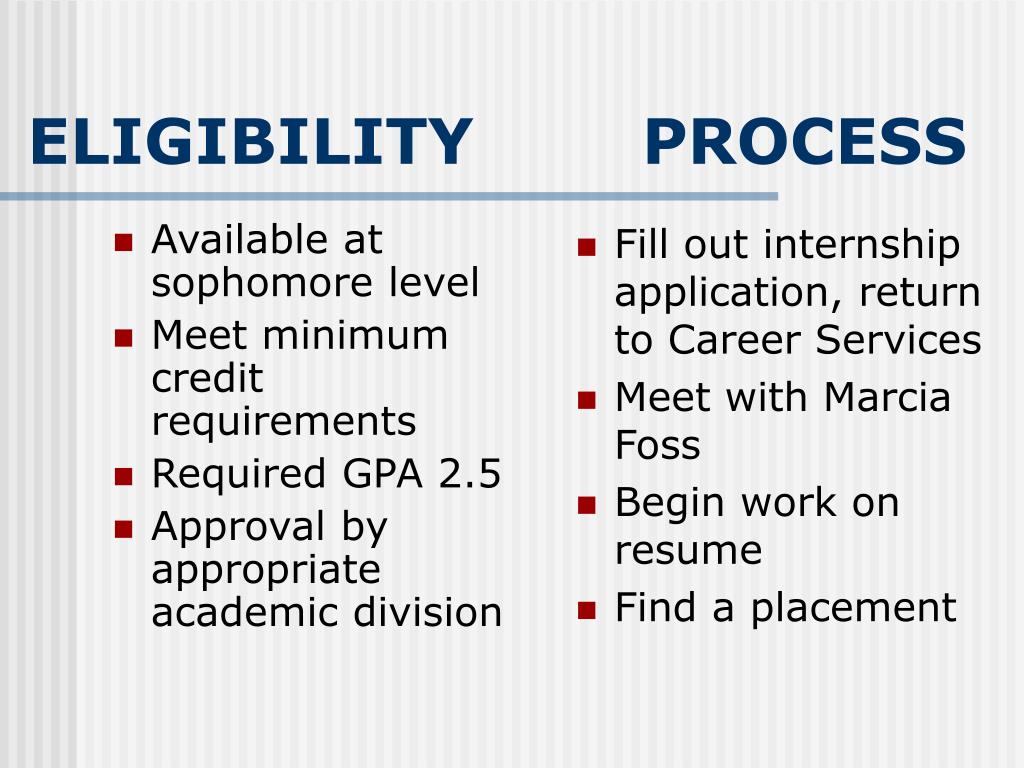 ELIGIBILITY

- Available at sophomore level
- Meet minimum credit requirements
- Required GPA 2.5
- Approval by appropriate academic division

PROCESS

- Fill out internship application, return to Career Services
- Meet with Marcia Foss
- Begin work on resume
- Find a placement